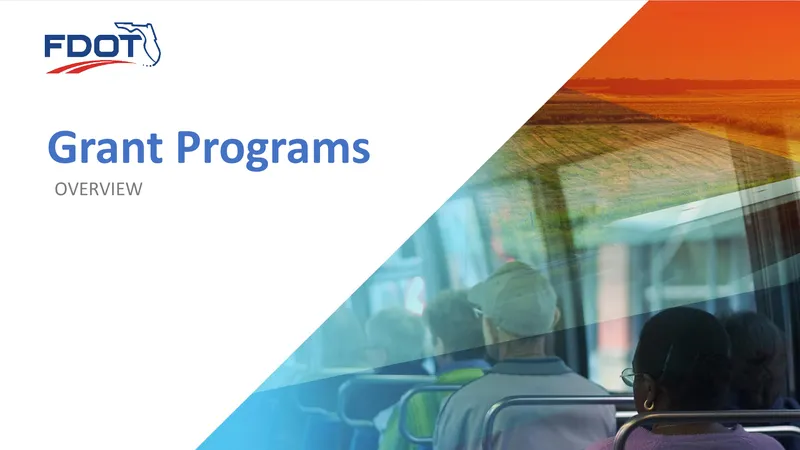 FDOT

Grant Programs

OVERVIEW